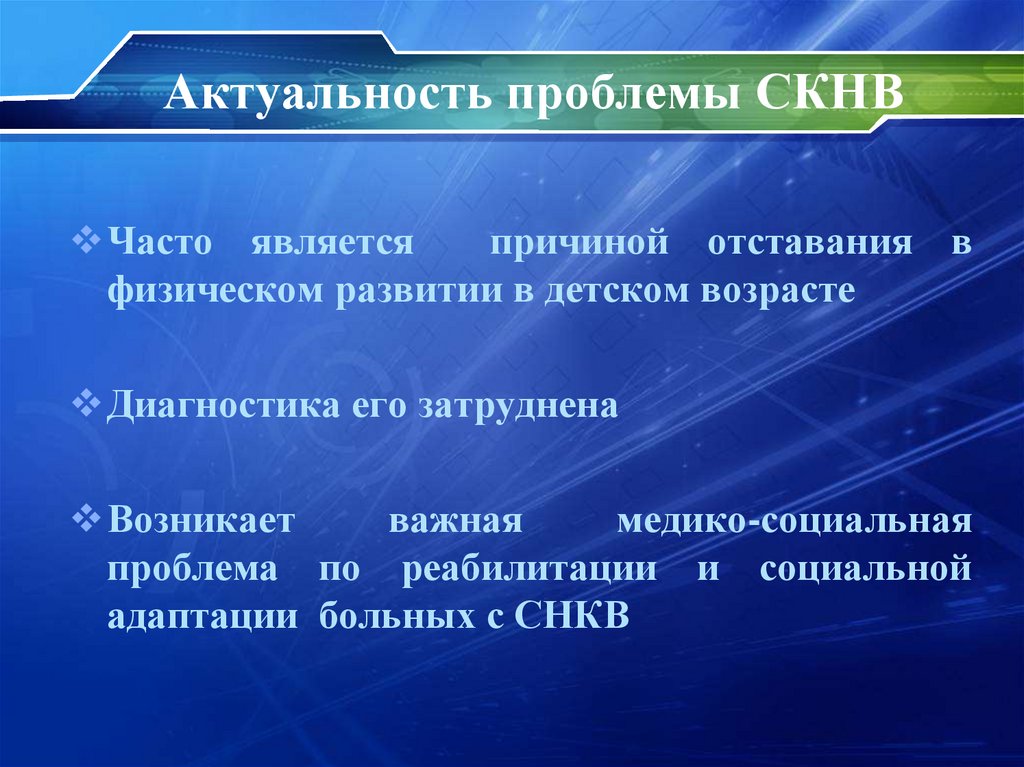 Актуальность проблемы СКНВ

❖ Часто является причиной отставания в физическом развитии в детском возрасте

❖ Диагностика его затруднена

❖ Возникает важная медико-социальная проблема по реабилитации и социальной адаптации больных с СНКВ